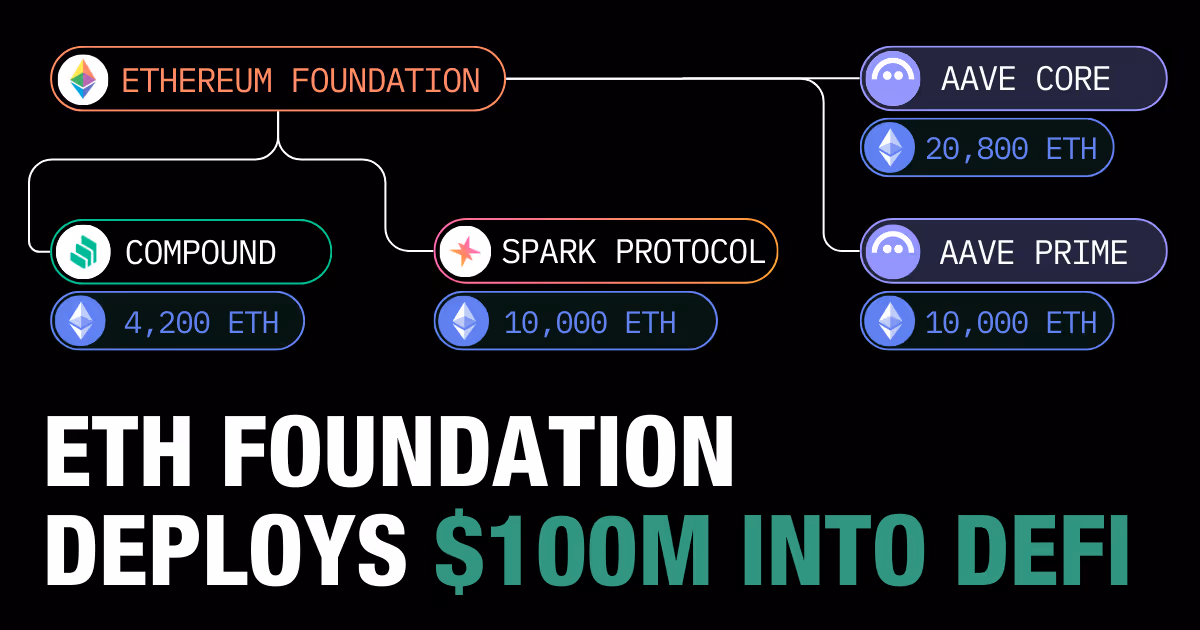 ETHEREUM FOUNDATION

AAVE CORE

20,800 ETH

COMPOUND

4,200 ETH

SPARK PROTOCOL

10,000 ETH

AAVE PRIME

10,000 ETH

ETH FOUNDATION DEPLOYS $100M INTO DEFI